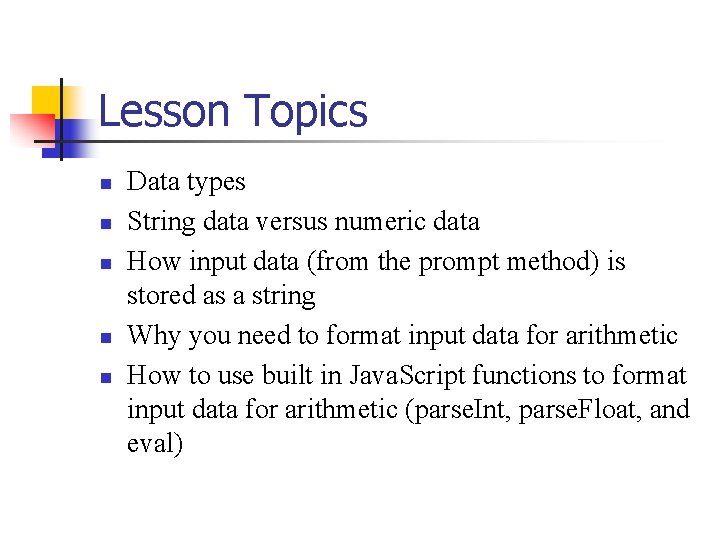 Lesson Topics

- Data types
- String data versus numeric data
- How input data (from the prompt method) is stored as a string
- Why you need to format input data for arithmetic
- How to use built in JavaScript functions to format input data for arithmetic (parseInt, parseFloat, and eval)